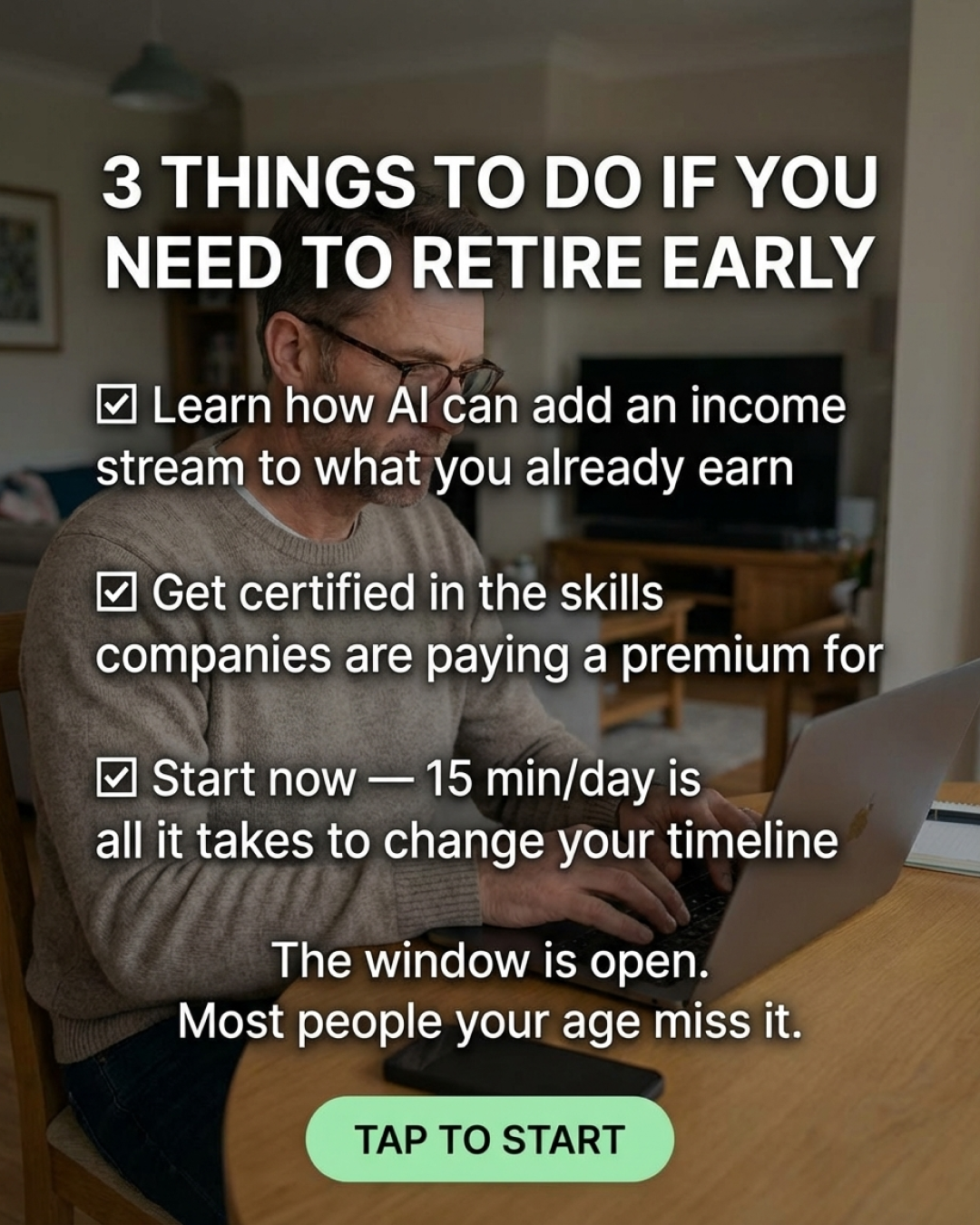 3 THINGS TO DO IF YOU NEED TO RETIRE EARLY

☑ Learn how AI can add an income stream to what you already earn

☑ Get certified in the skills companies are paying a premium for

☑ Start now — 15 min/day is all it takes to change your timeline

The window is open.
Most people your age miss it.

TAP TO START